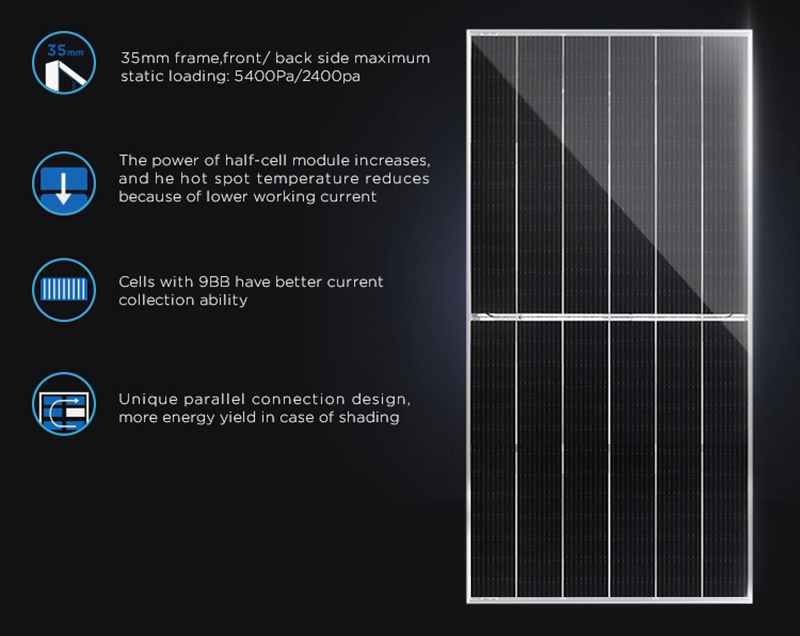 35mm

35mm frame,front/ back side maximum static loading: 5400Pa/2400pa

The power of half-cell module increases, and he hot spot temperature reduces because of lower working current

Cells with 9BB have better current collection ability

Unique parallel connection design, more energy yield in case of shading